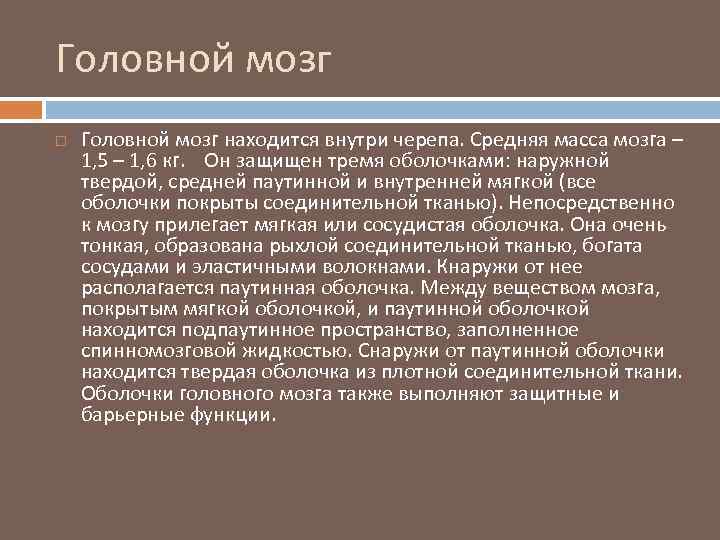 Головной мозг

Головной мозг находится внутри черепа. Средняя масса мозга – 1,5 – 1,6 кг. Он защищен тремя оболочками: наружной твердой, средней паутинной и внутренней мягкой (все оболочки покрыты соединительной тканью). Непосредственно к мозгу прилегает мягкая или сосудистая оболочка. Она очень тонкая, образована рыхлой соединительной тканью, богата сосудами и эластичными волокнами. Кнаружи от нее располагается паутинная оболочка. Между веществом мозга, покрытым мягкой оболочкой, и паутинной оболочкой находится подпаутинное пространство, заполненное спинномозговой жидкостью. Снаружи от паутинной оболочки находится твердая оболочка из плотной соединительной ткани. Оболочки головного мозга также выполняют защитные и барьерные функции.